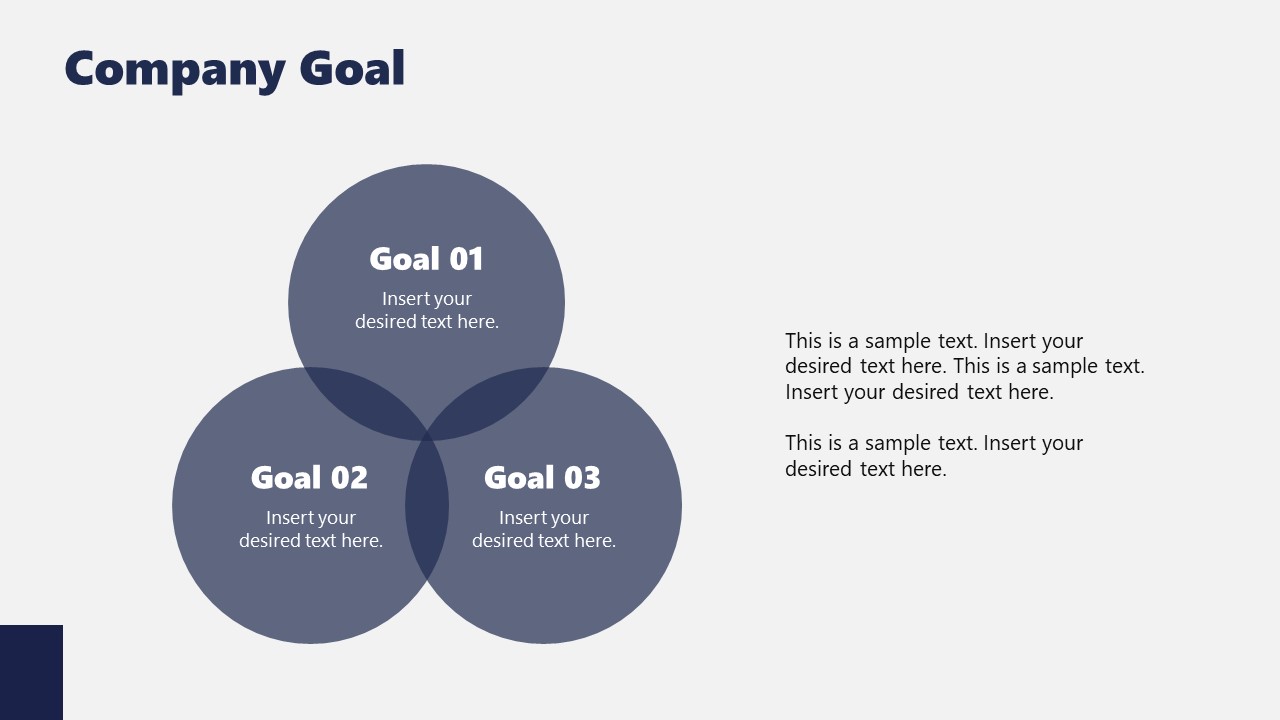 Company Goal

Goal 01
Insert your desired text here.

Goal 02
Insert your desired text here.

Goal 03
Insert your desired text here.

This is a sample text. Insert your desired text here. This is a sample text. Insert your desired text here.

This is a sample text. Insert your desired text here.